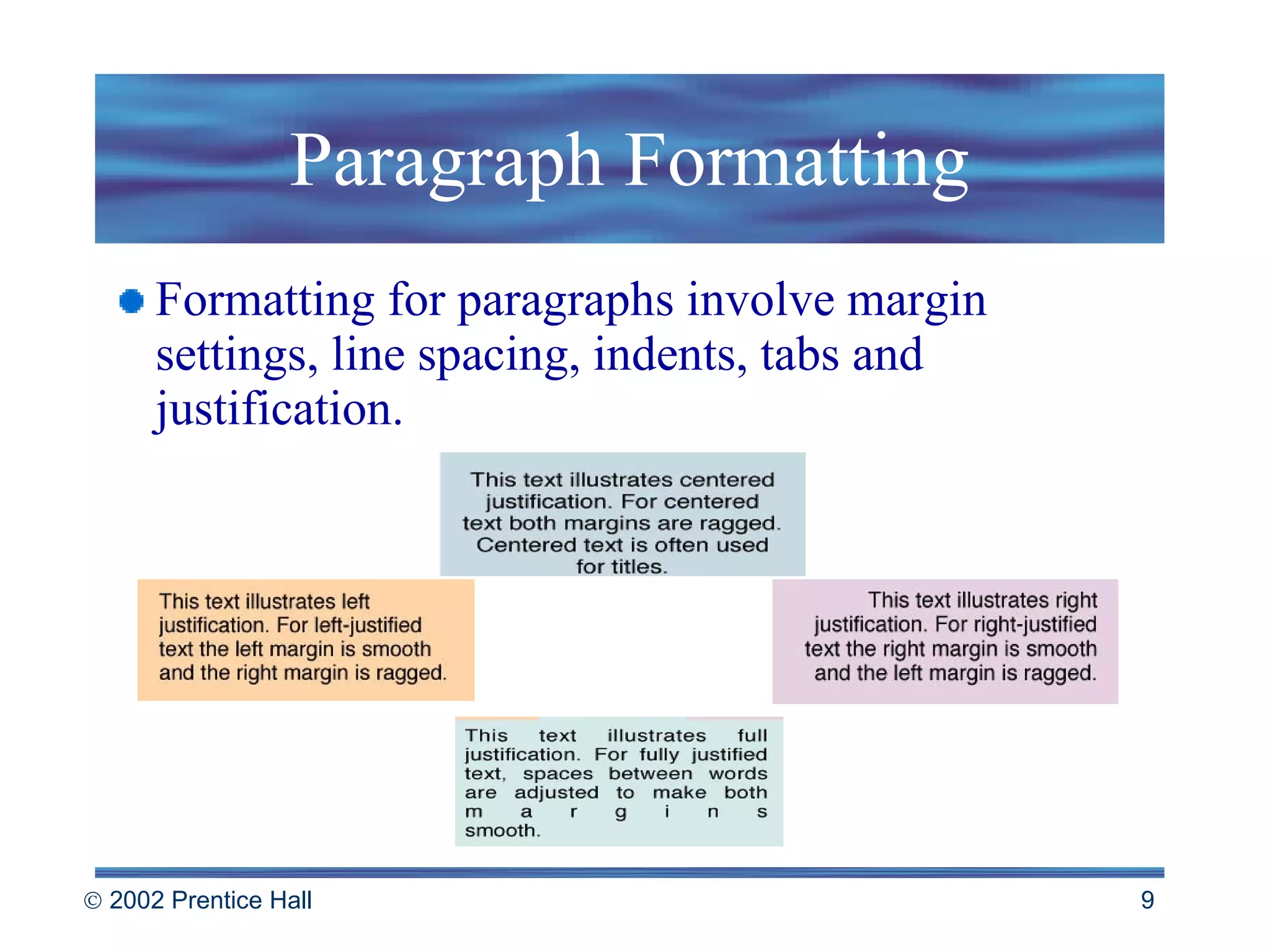 Paragraph Formatting

Formatting for paragraphs involve margin settings, line spacing, indents, tabs and justification.

This text illustrates centered justification. For centered text both margins are ragged. Centered text is often used for titles.

This text illustrates left justification. For left-justified text the left margin is smooth and the right margin is ragged.

This text illustrates right justification. For right-justified text the right margin is smooth and the left margin is ragged.

This text illustrates full justification. For fully justified text, spaces between words are adjusted to make both m a r g i n s smooth.

© 2002 Prentice Hall

9